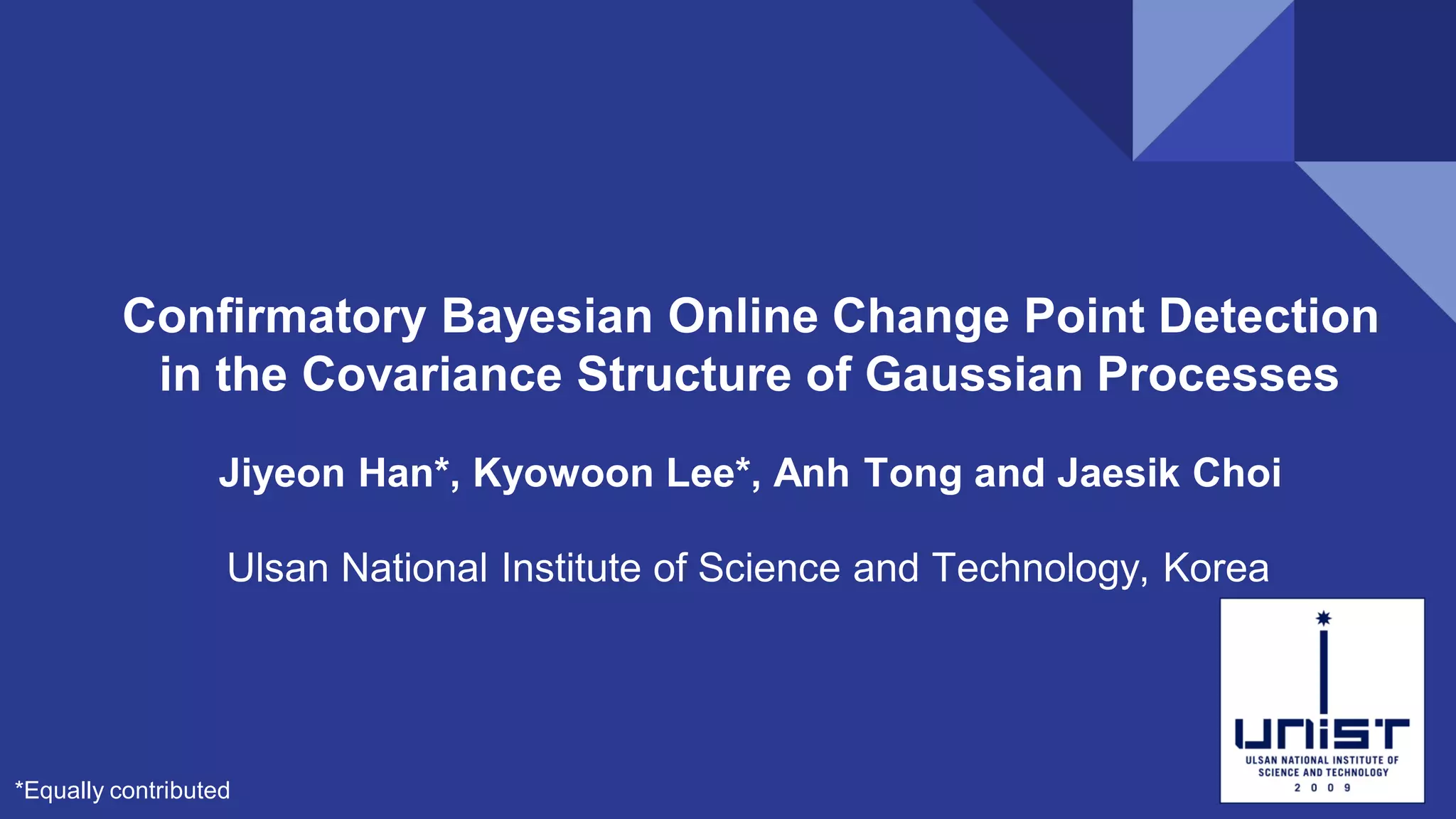 Confirmatory Bayesian Online Change Point Detection in the Covariance Structure of Gaussian Processes

Jiyeon Han*, Kyowoon Lee*, Anh Tong and Jaesik Choi

Ulsan National Institute of Science and Technology, Korea

UNIST
ULSAN NATIONAL INSTITUTE OF SCIENCE AND TECHNOLOGY
2009

*Equally contributed